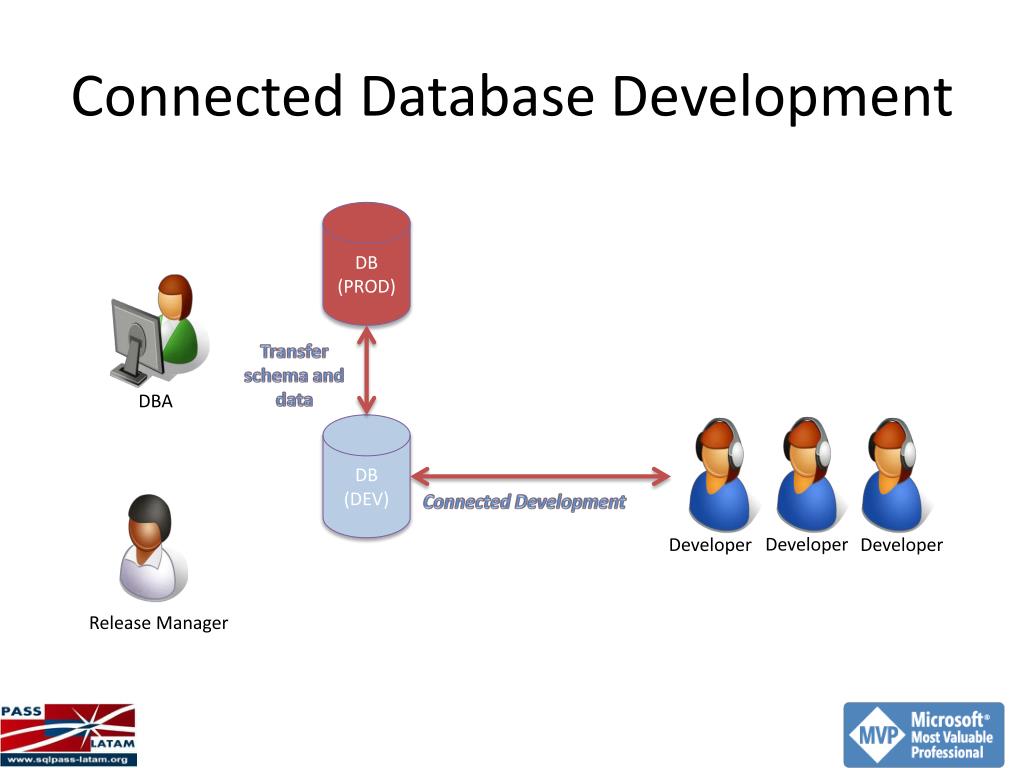 Connected Database Development

DB
(PROD)

Transfer schema and data

DBA

DB
(DEV)

Connected Development

Developer Developer Developer

Release Manager

PASS
LATAM
www.sqlpass-latam.org

MVP Microsoft® Most Valuable Professional